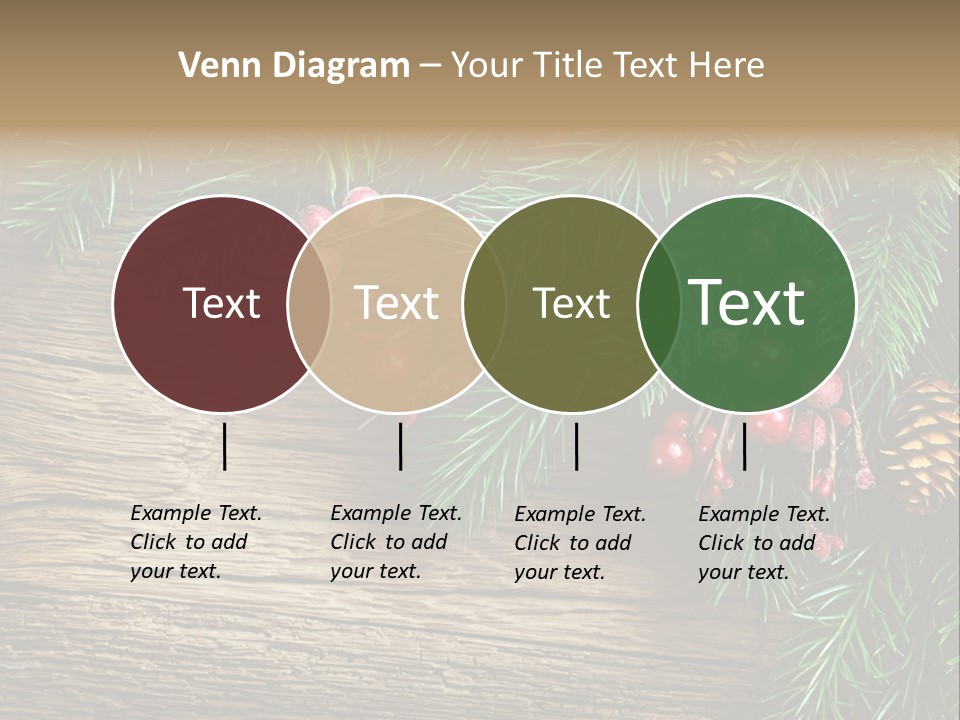 Venn Diagram – Your Title Text Here

Text

Text

Text

Text

Example Text. Click to add your text.

Example Text. Click to add your text.

Example Text. Click to add your text.

Example Text. Click to add your text.